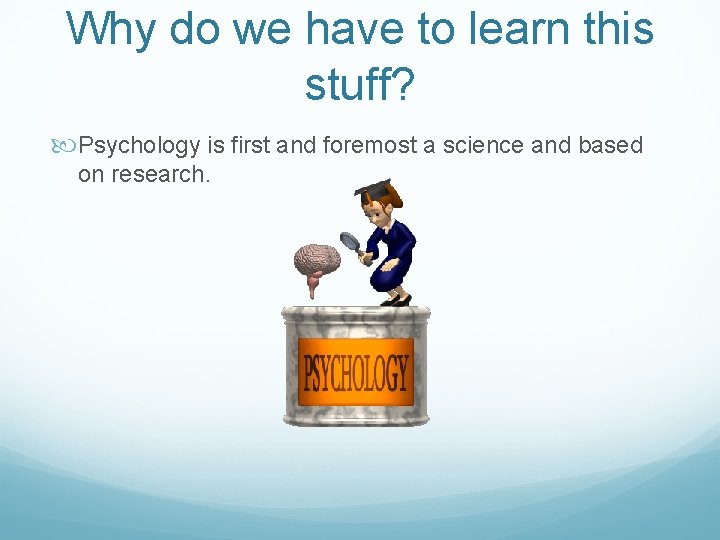 Why do we have to learn this stuff?

Psychology is first and foremost a science and based on research.

PSYCHOLOGY